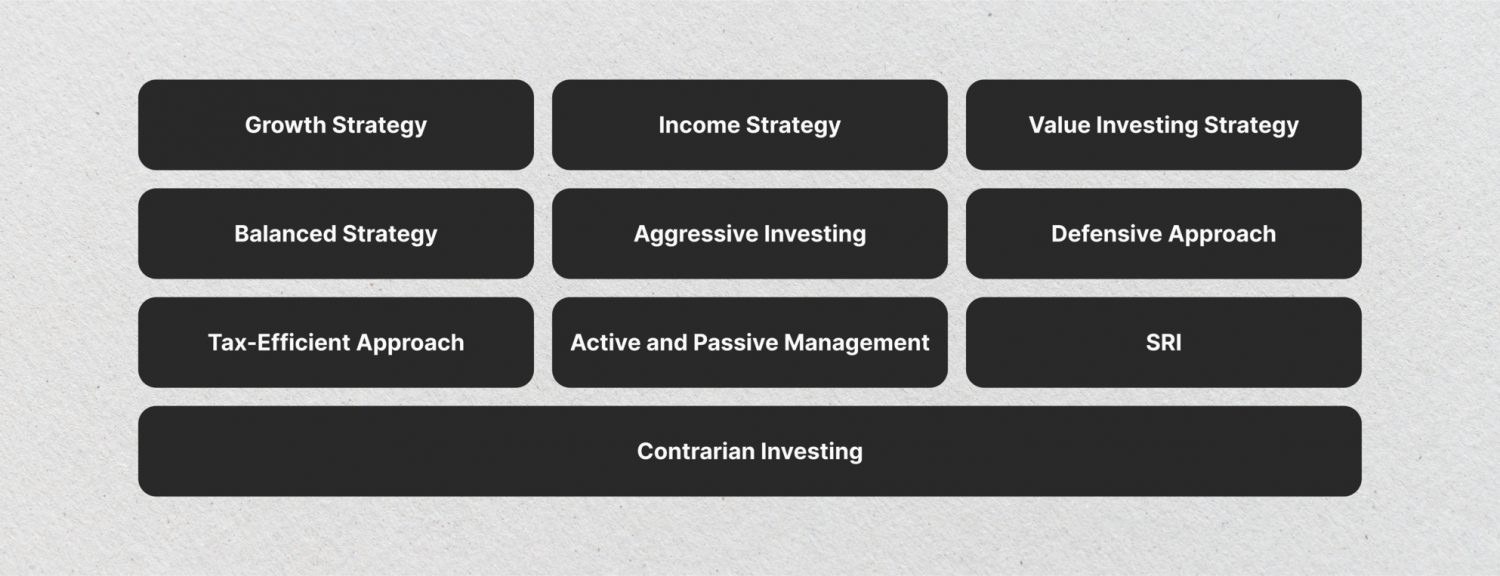 Growth Strategy

Income Strategy

Value Investing Strategy

Balanced Strategy

Aggressive Investing

Defensive Approach

Tax-Efficient Approach

Active and Passive Management

SRI

Contrarian Investing